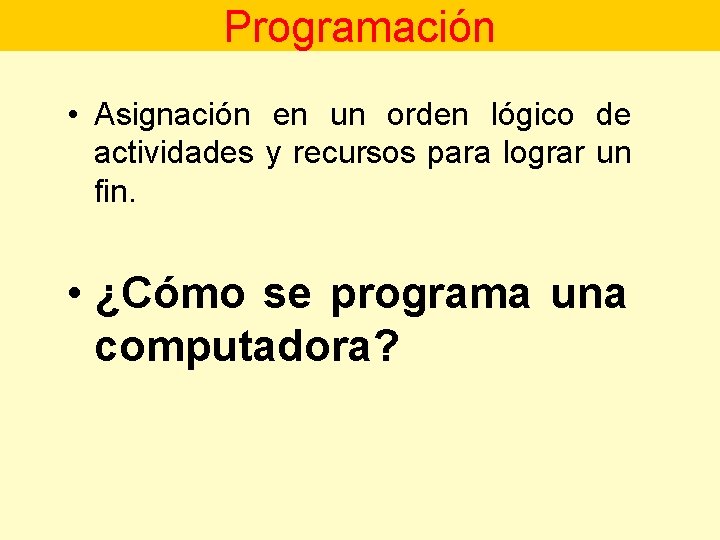 Programación

• Asignación en un orden lógico de actividades y recursos para lograr un fin.

• ¿Cómo se programa una computadora?